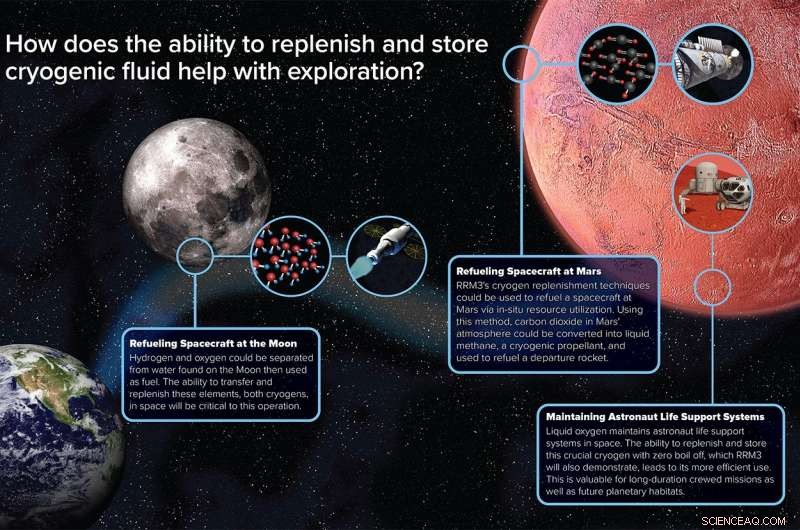 How does the ability to replenish and store cryogenic fluid help with exploration?

Refueling Spacecraft at the Moon
Hydrogen and oxygen could be separated from water found on the Moon then used as fuel. The ability to transfer and replenish these elements, both cryogens, in space will be critical to this operation.

Refueling Spacecraft at Mars
RRM3's cryogen replenishment techniques could be used to refuel a spacecraft at Mars via in-situ resource utilization. Using this method, carbon dioxide in Mars' atmosphere could be converted into liquid methane, a cryogenic propellant, and used to refuel a departure rocket.

Maintaining Astronaut Life Support Systems
Liquid oxygen maintains astronaut life support systems in space. The ability to replenish and store this crucial cryogen with zero boil off, which RRM3 will also demonstrate, leads to its more efficient use. This is valuable for long-duration crewed missions as well as future planetary habitats.

SCIENCEAQ.COM